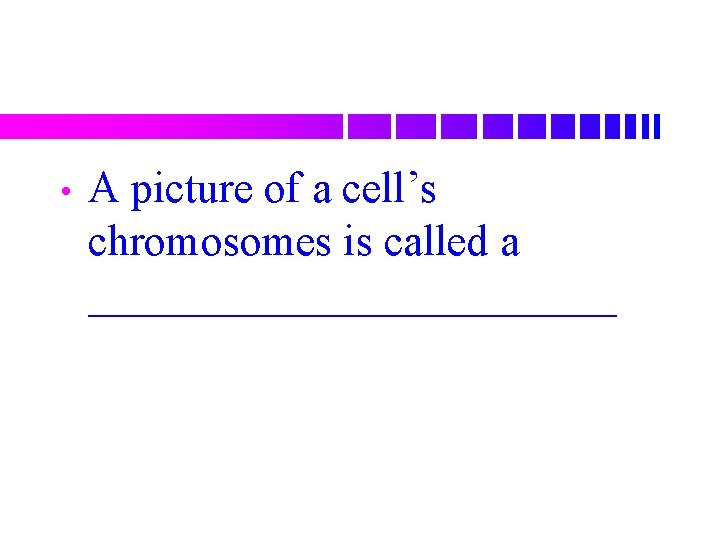 • A picture of a cell’s chromosomes is called a ________________________